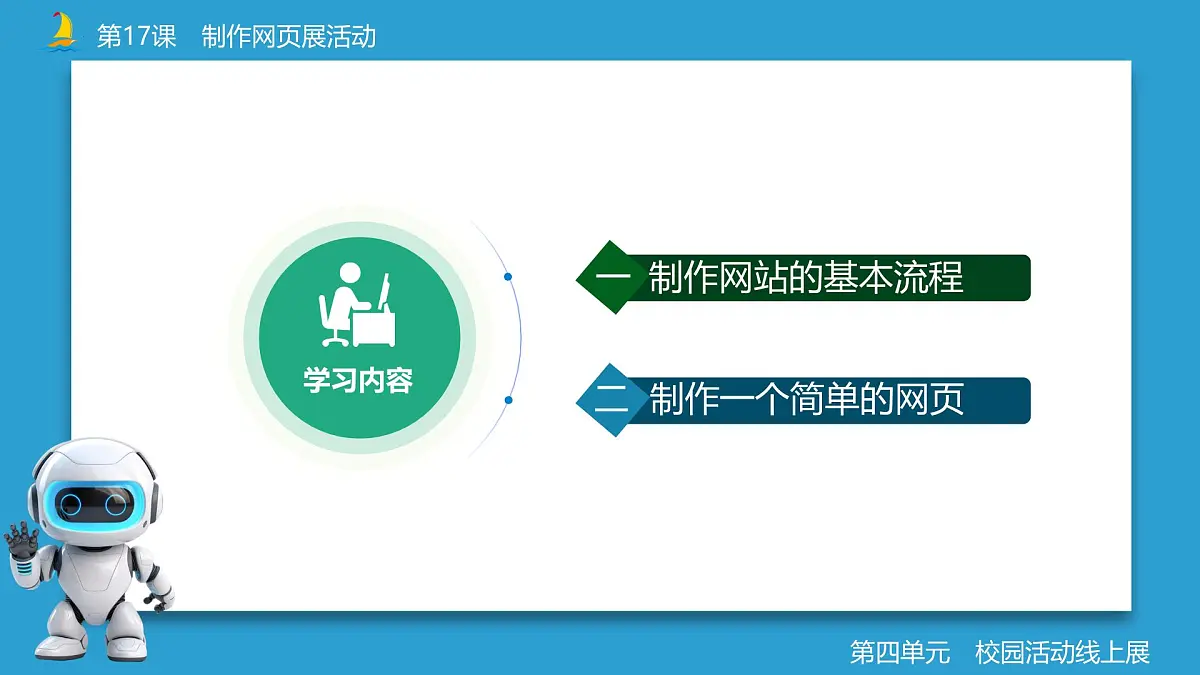 第17课　制作网页展活动

学习内容

一　制作网站的基本流程

二　制作一个简单的网页

第四单元　校园活动线上展